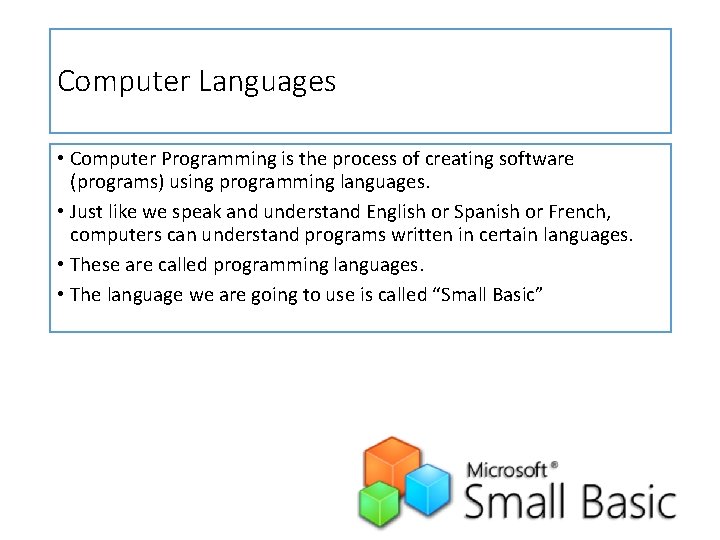 Computer Languages

• Computer Programming is the process of creating software (programs) using programming languages.

• Just like we speak and understand English or Spanish or French, computers can understand programs written in certain languages.

• These are called programming languages.

• The language we are going to use is called "Small Basic"

Microsoft®
Small Basic